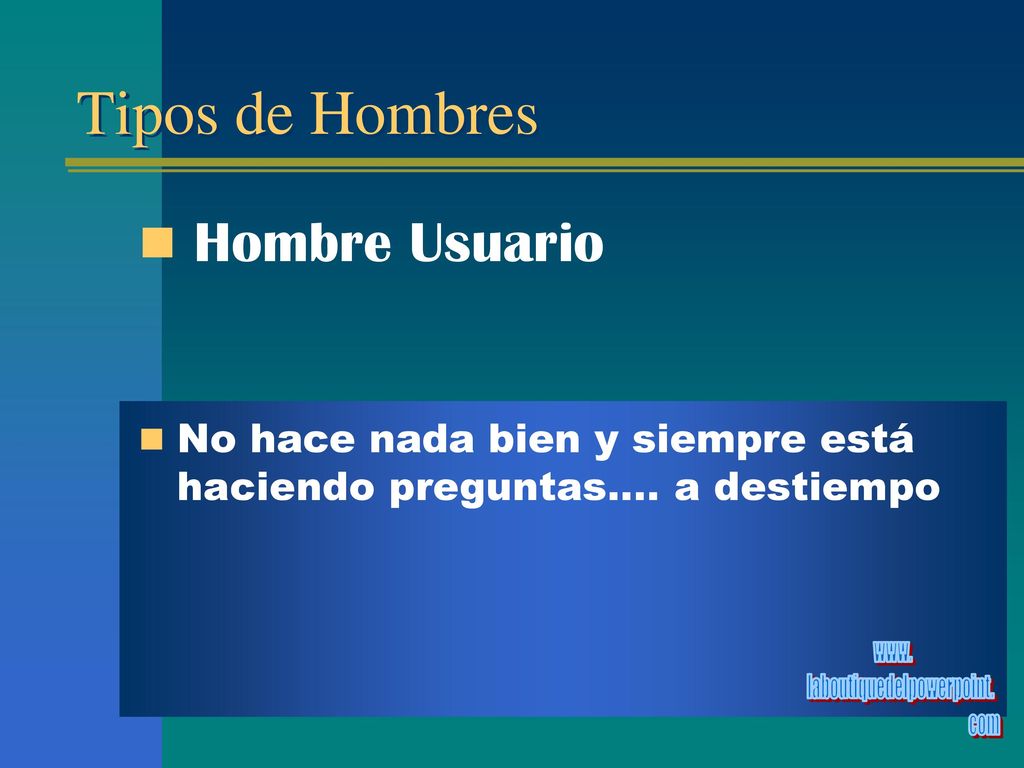 Tipos de Hombres

Hombre Usuario

No hace nada bien y siempre está haciendo preguntas…. a destiempo

www.
laboutiquedelpowerpoint.
com